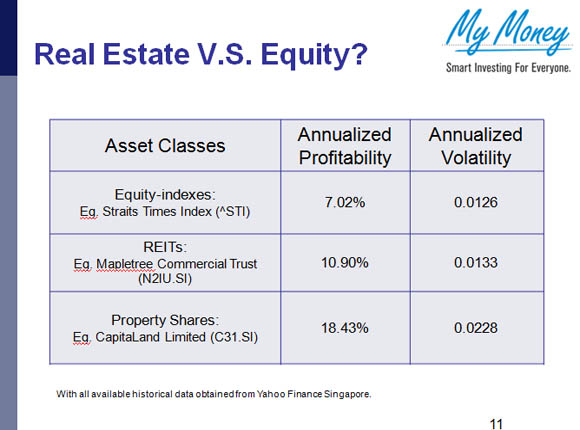 Real Estate V.S. Equity?

My Money
Smart Investing For Everyone.

| Asset Classes | Annualized Profitability | Annualized Volatility |
|---|---|---|
| Equity-indexes: Eg. Straits Times Index (^STI) | 7.02% | 0.0126 |
| REITs: Eg. Mapletree Commercial Trust (N2IU.SI) | 10.90% | 0.0133 |
| Property Shares: Eg. CapitaLand Limited (C31.SI) | 18.43% | 0.0228 |

With all available historical data obtained from Yahoo Finance Singapore.

11